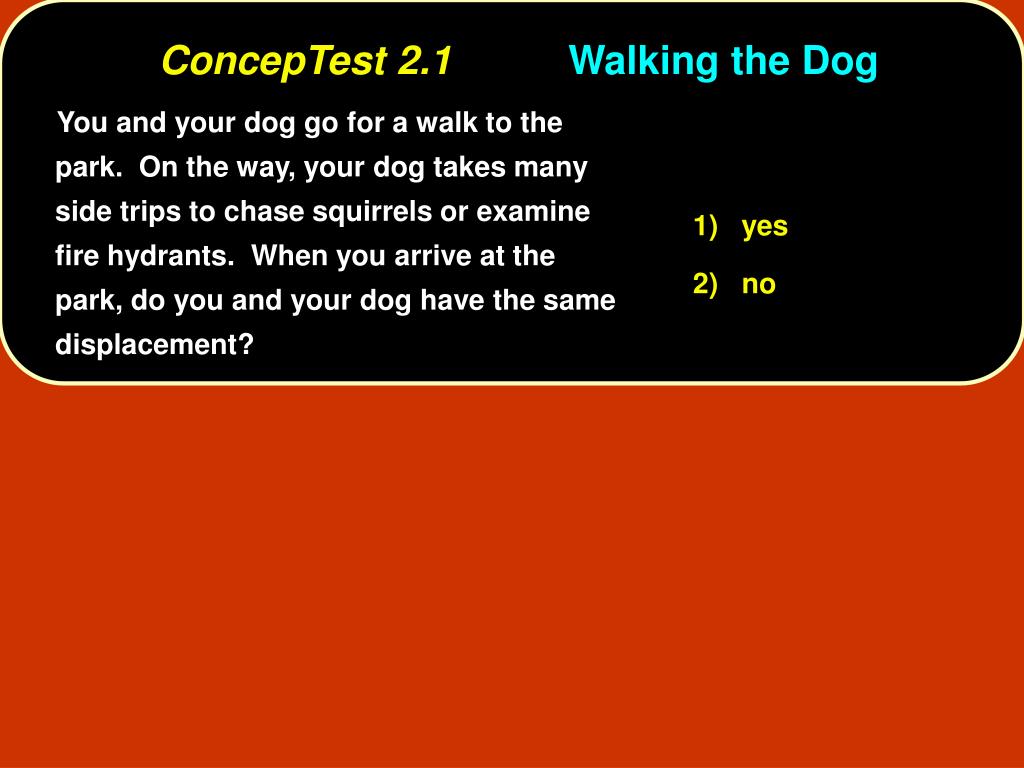 ConcepTest 2.1 Walking the Dog

You and your dog go for a walk to the park. On the way, your dog takes many side trips to chase squirrels or examine fire hydrants. When you arrive at the park, do you and your dog have the same displacement?

1) yes
2) no